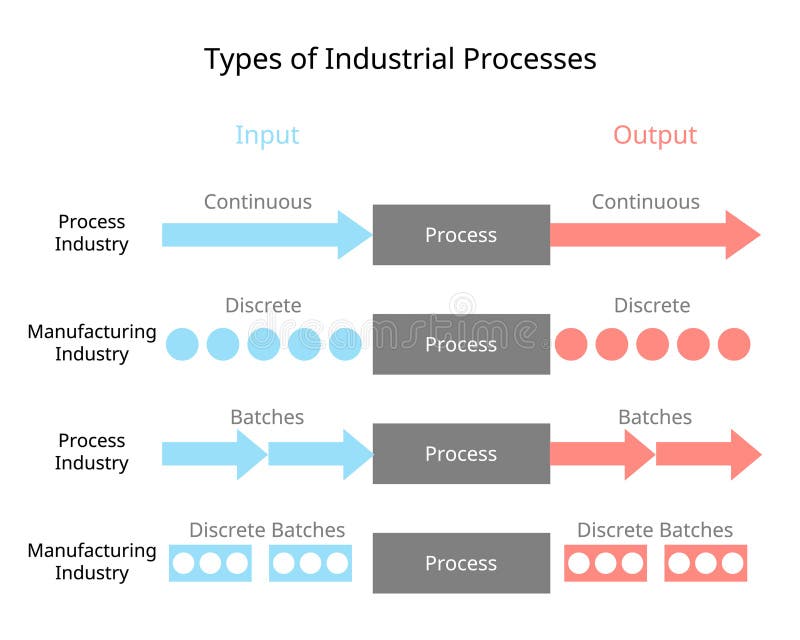 Types of Industrial Processes

Input

Output

Process Industry

Continuous

Process

Continuous

Manufacturing Industry

Discrete

Process

Discrete

dreamstime

Process Industry

Batches

Process

Batches

Manufacturing Industry

Discrete Batches

Process

Discrete Batches